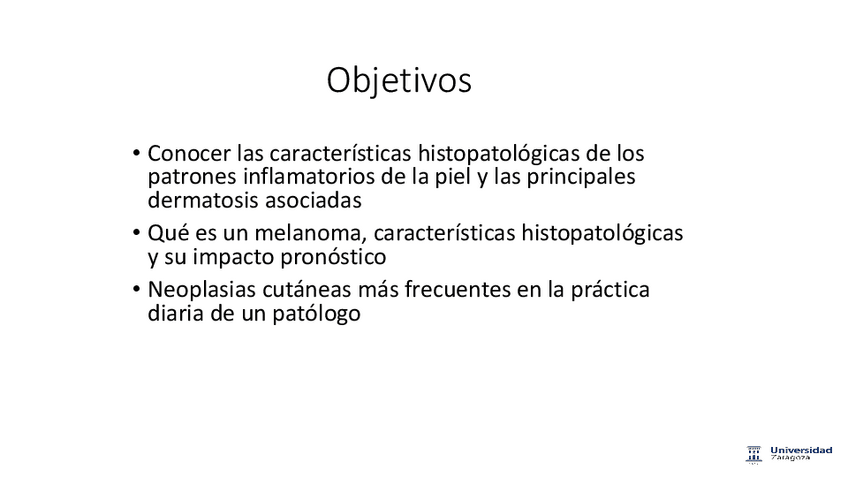 Objetivos

• Conocer las características histopatológicas de los patrones inflamatorios de la piel y las principales dermatosis asociadas

• Qué es un melanoma, características histopatológicas y su impacto pronóstico

• Neoplasias cutáneas más frecuentes en la práctica diaria de un patólogo

Universidad Zaragoza